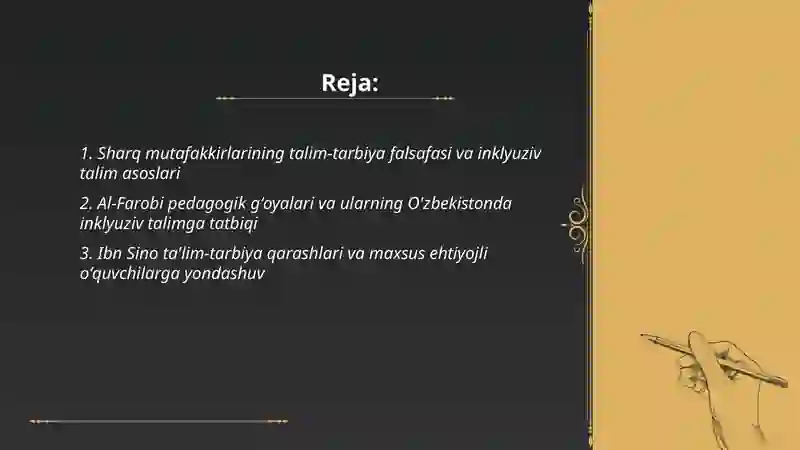 Reja:

1. Sharq mutafakkirlarining talim-tarbiya falsafasi va inklyuziv talim asoslari

2. Al-Farobi pedagogik g‘oyalari va ularning O'zbekistonda inklyuziv talimga tatbiqi

3. Ibn Sino ta'lim-tarbiya qarashlari va maxsus ehtiyojli o‘quvchilarga yondashuv